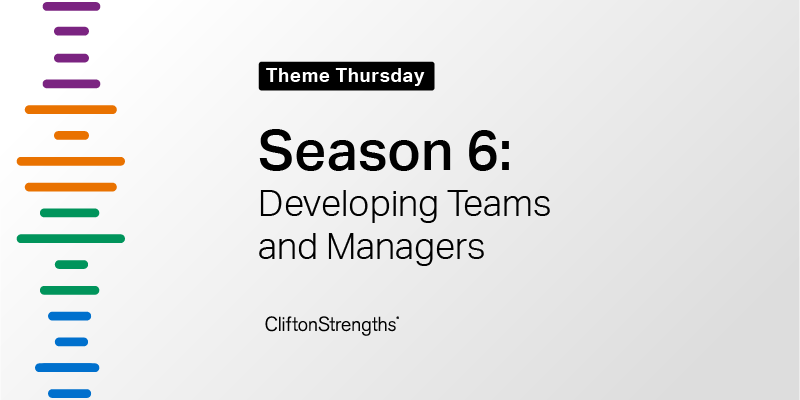 Theme Thursday

Season 6:
Developing Teams and Managers

CliftonStrengths®